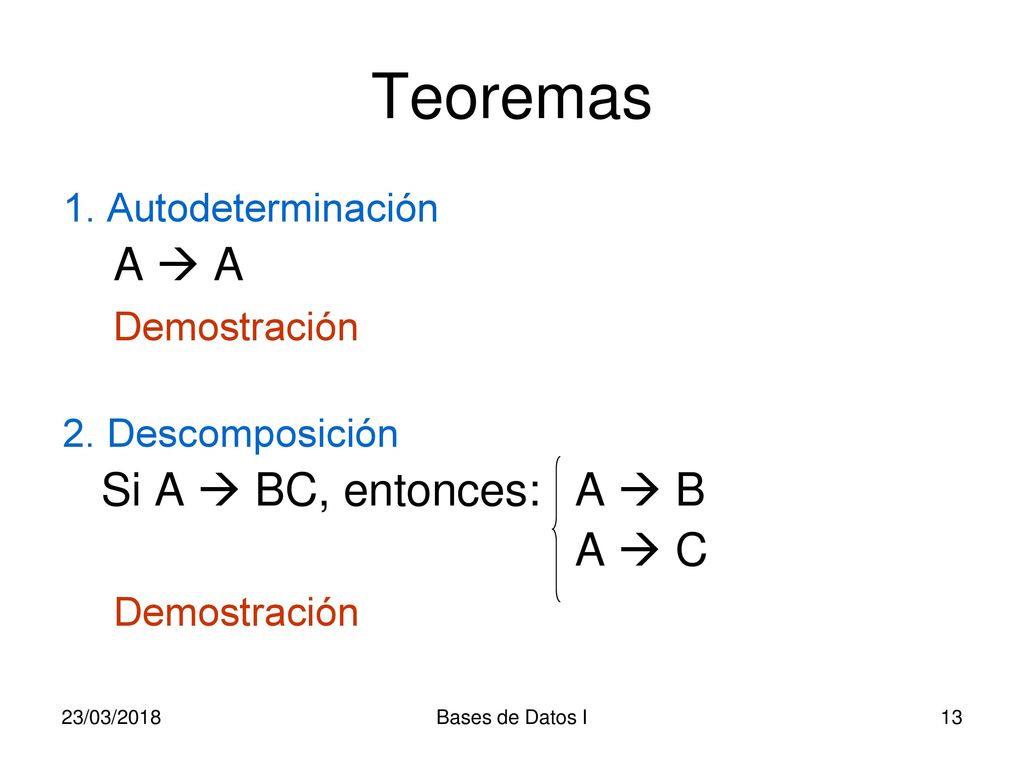 Teoremas

1. Autodeterminación

A → A

Demostración

2. Descomposición

Si A → BC, entonces: A → B
A → C

Demostración

23/03/2018

Bases de Datos I

13